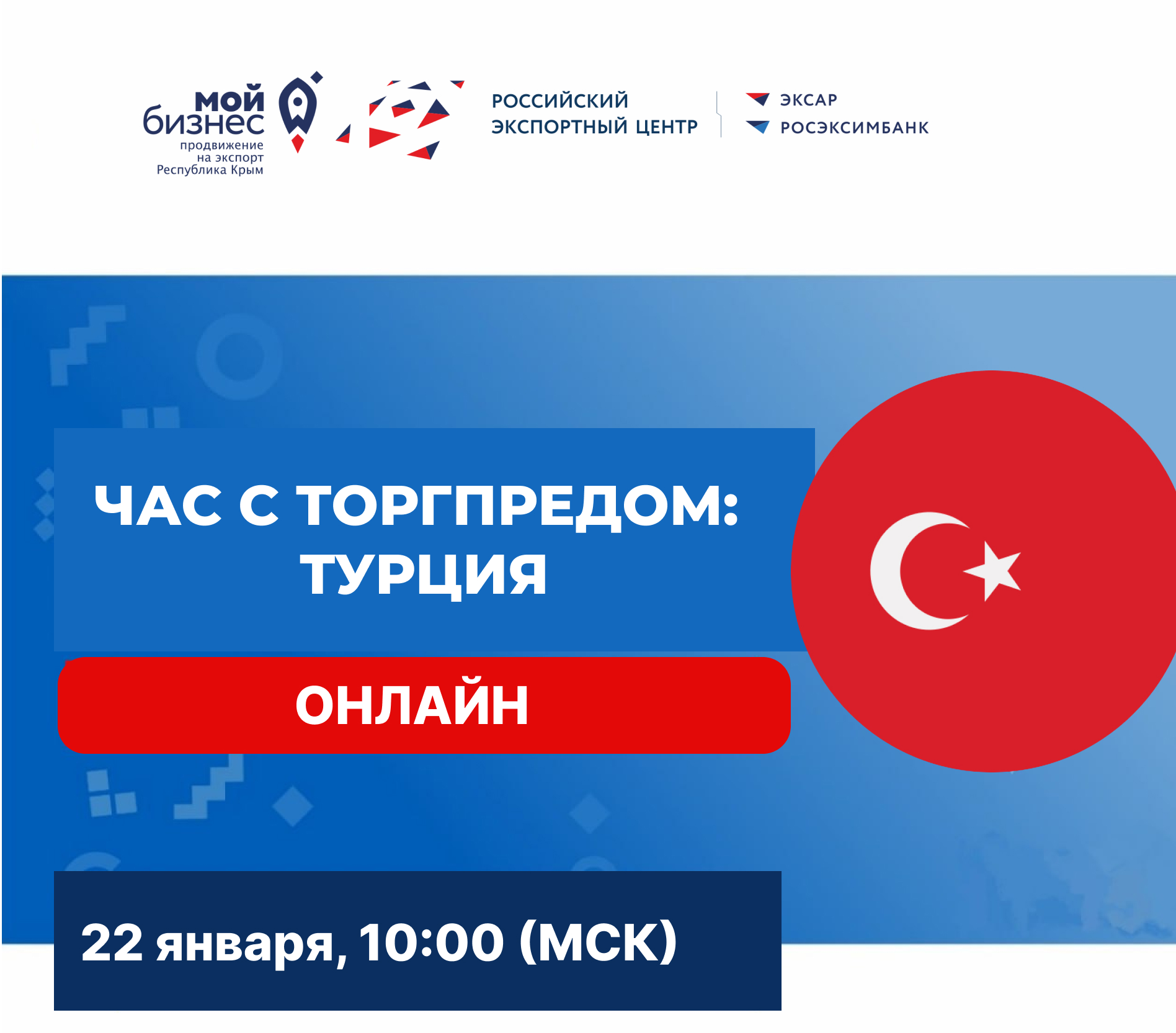 мой бизнес
продвижение на экспорт
Республика Крым

РОССИЙСКИЙ ЭКСПОРТНЫЙ ЦЕНТР

ЭКСАР
РОСЭКСИМБАНК

ЧАС С ТОРГПРЕДОМ: ТУРЦИЯ

ОНЛАЙН

22 января, 10:00 (МСК)